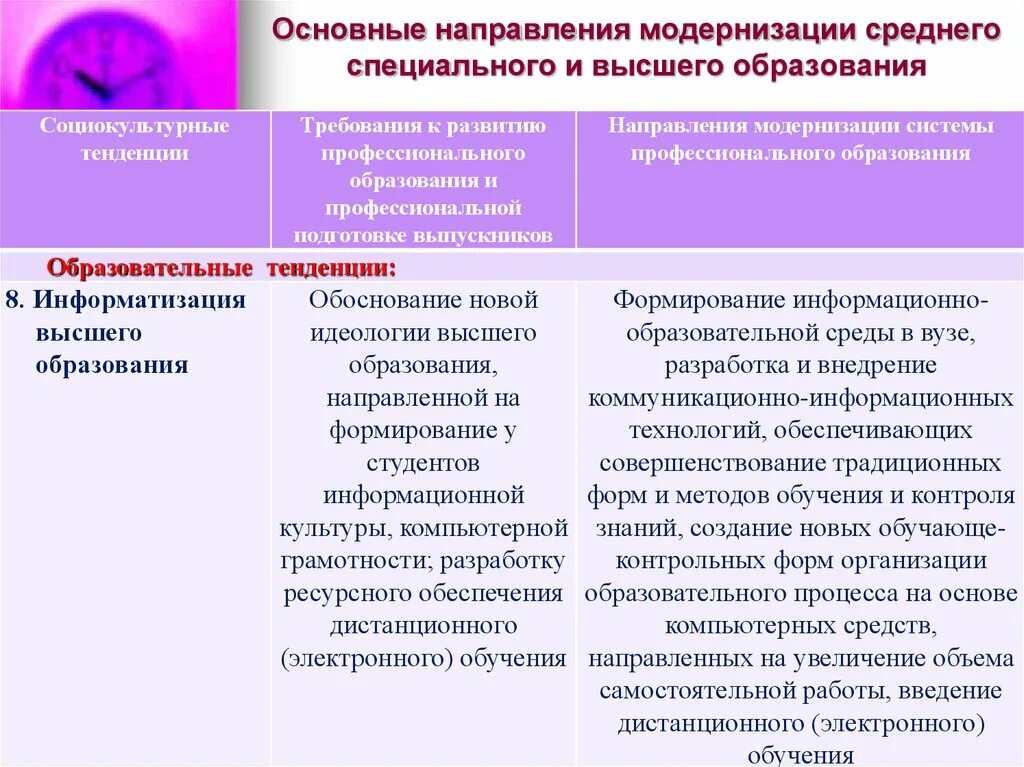 Основные направления модернизации среднего специального и высшего образования

| Социокультурные тенденции | Требования к развитию профессионального образования и профессиональной подготовке выпускников | Направления модернизации системы профессионального образования |
|---|---|---|
| Образовательные тенденции: | | |
| 8. Информатизация высшего образования | Обоснование новой идеологии высшего образования, направленной на формирование у студентов информационной культуры, компьютерной грамотности; разработку ресурсного обеспечения дистанционного (электронного) обучения | Формирование информационно-образовательной среды в вузе, разработка и внедрение коммуникационно-информационных технологий, обеспечивающих совершенствование традиционных форм и методов обучения и контроля знаний, создание новых обучающе-контрольных форм организации образовательного процесса на основе компьютерных средств, направленных на увеличение объема самостоятельной работы, введение дистанционного (электронного) обучения |